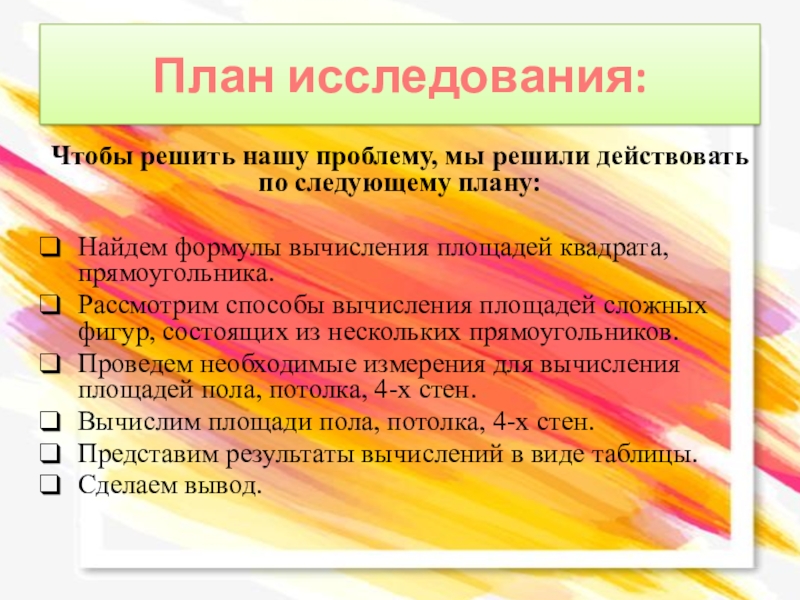 План исследования:

Чтобы решить нашу проблему, мы решили действовать по следующему плану:

❑ Найдем формулы вычисления площадей квадрата, прямоугольника.
❑ Рассмотрим способы вычисления площадей сложных фигур, состоящих из нескольких прямоугольников.
❑ Проведем необходимые измерения для вычисления площадей пола, потолка, 4-х стен.
❑ Вычислим площади пола, потолка, 4-х стен.
❑ Представим результаты вычислений в виде таблицы.
❑ Сделаем вывод.